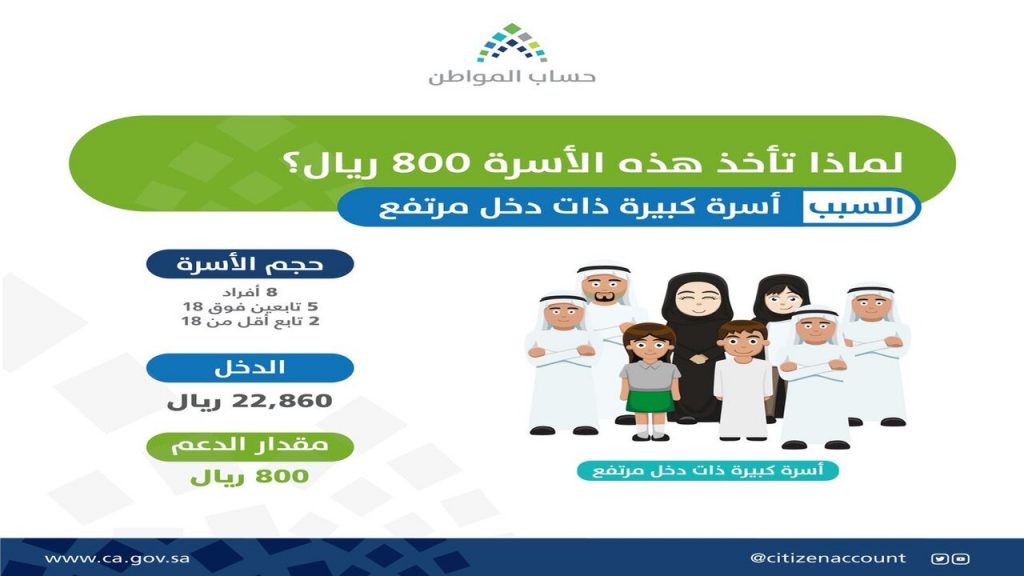 حساب المواطن

لماذا تأخذ هذه الأسرة 800 ريال؟

السبب أسرة كبيرة ذات دخل مرتفع

حجم الأسرة
8 أفراد
5 تابعين فوق 18
2 تابع أقل من 18

الدخل
22,860 ريال

مقدار الدعم
800 ريال

أسرة كبيرة ذات دخل مرتفع

www.ca.gov.sa

@citizenaccount